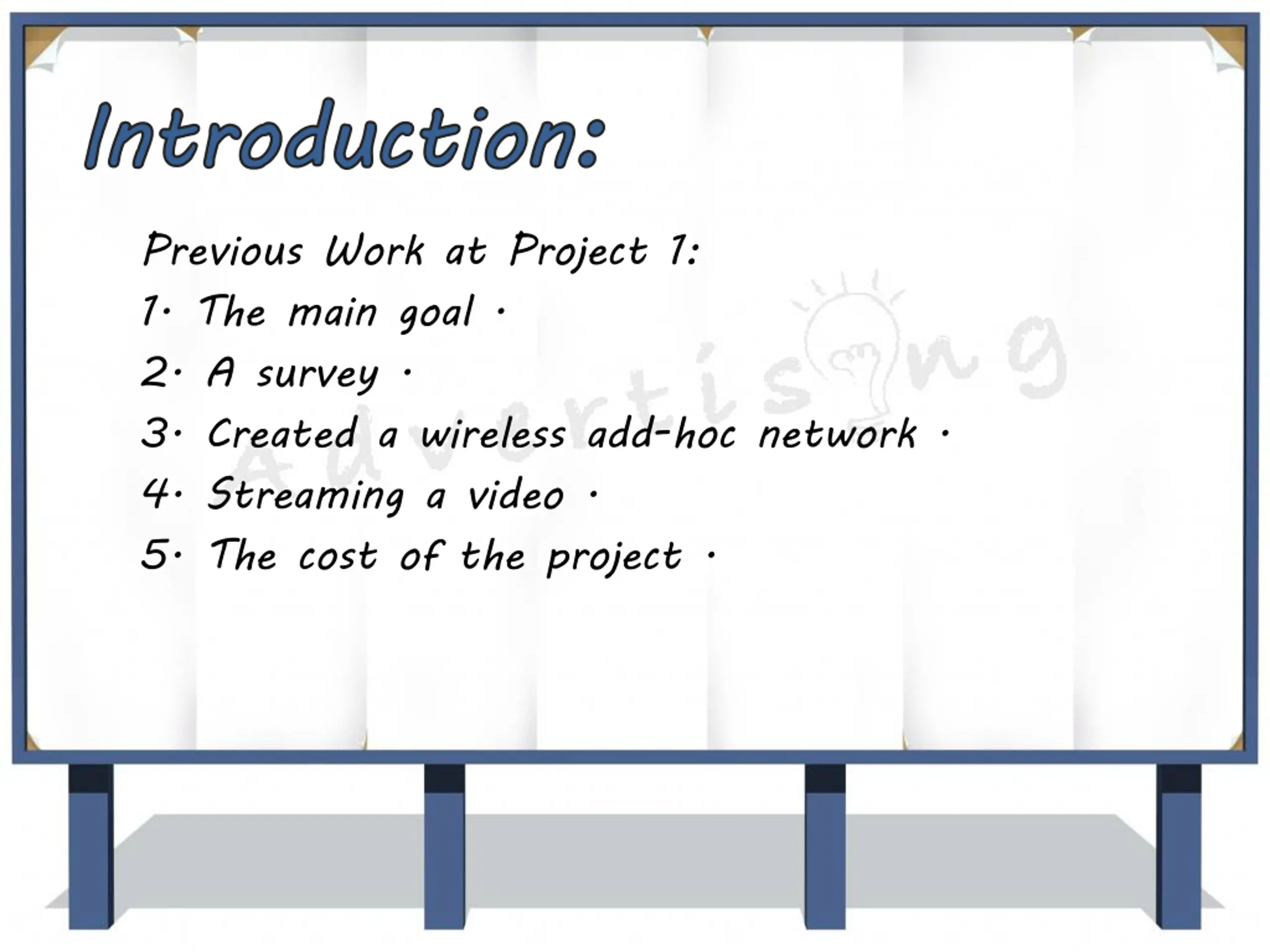 Introduction:

Previous Work at Project 1:

1. The main goal .

2. A survey .

3. Created a wireless add-hoc network .

4. Streaming a video .

5. The cost of the project .

Advertising